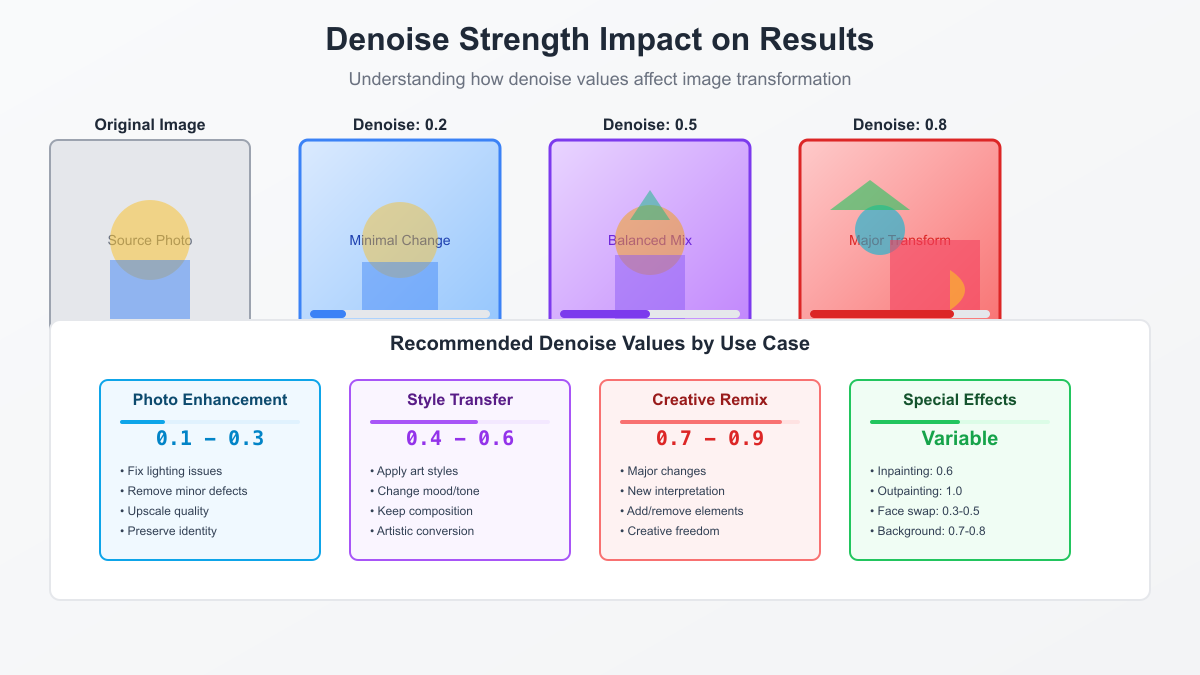 Denoise Strength Impact on Results

Understanding how denoise values affect image transformation

Original Image

Source Photo

Denoise: 0.2

Minimal Change

Denoise: 0.5

Balanced Mix

Denoise: 0.8

Major Transform

Recommended Denoise Values by Use Case

Photo Enhancement

0.1 – 0.3

• Fix lighting issues
• Remove minor defects
• Upscale quality
• Preserve identity

Style Transfer

0.4 – 0.6

• Apply art styles
• Change mood/tone
• Keep composition
• Artistic conversion

Creative Remix

0.7 – 0.9

• Major changes
• New interpretation
• Add/remove elements
• Creative freedom

Special Effects

Variable

• Inpainting: 0.6
• Outpainting: 1.0
• Face swap: 0.3-0.5
• Background: 0.7-0.8